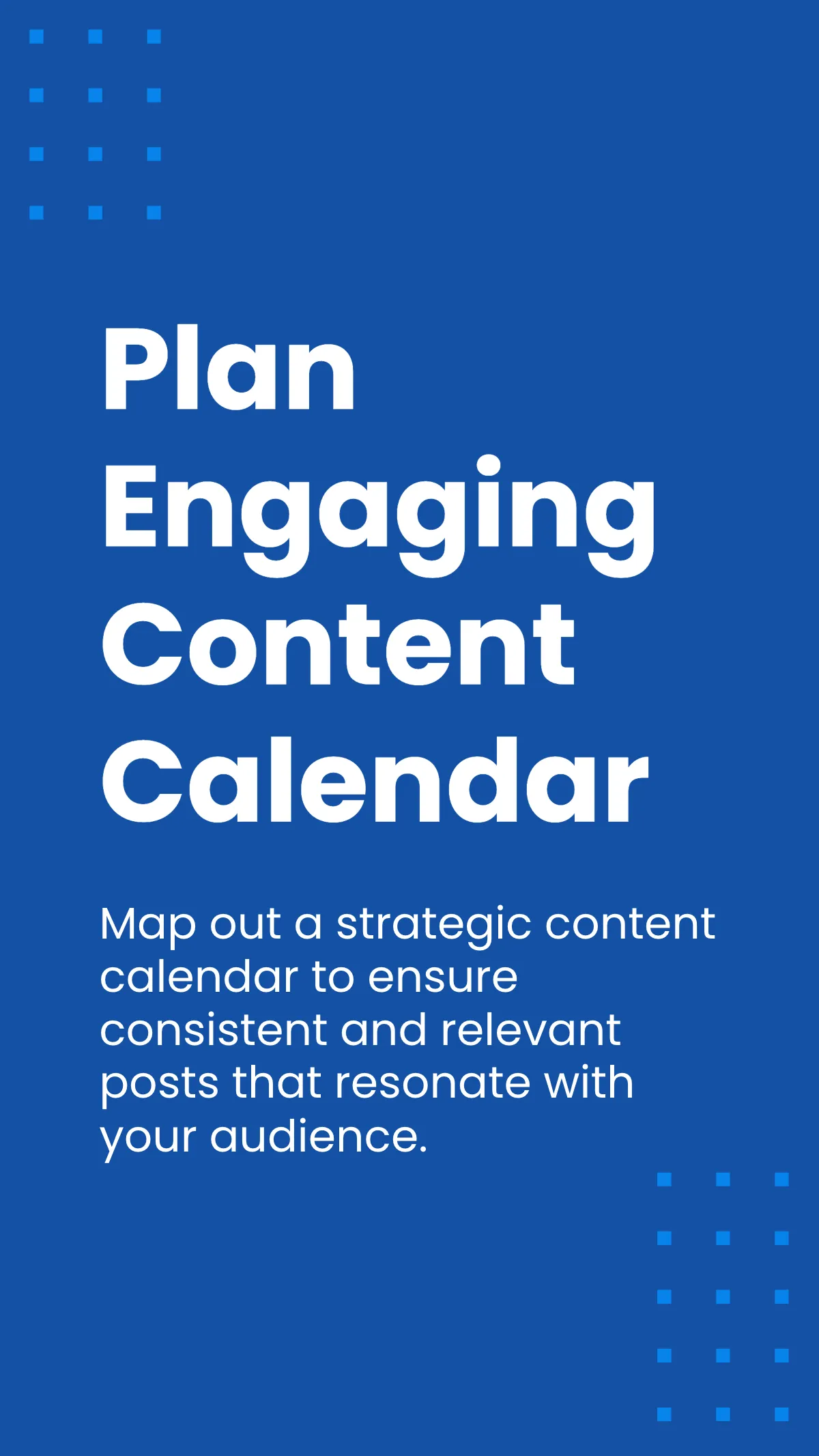 Plan Engaging Content Calendar

Map out a strategic content calendar to ensure consistent and relevant posts that resonate with your audience.